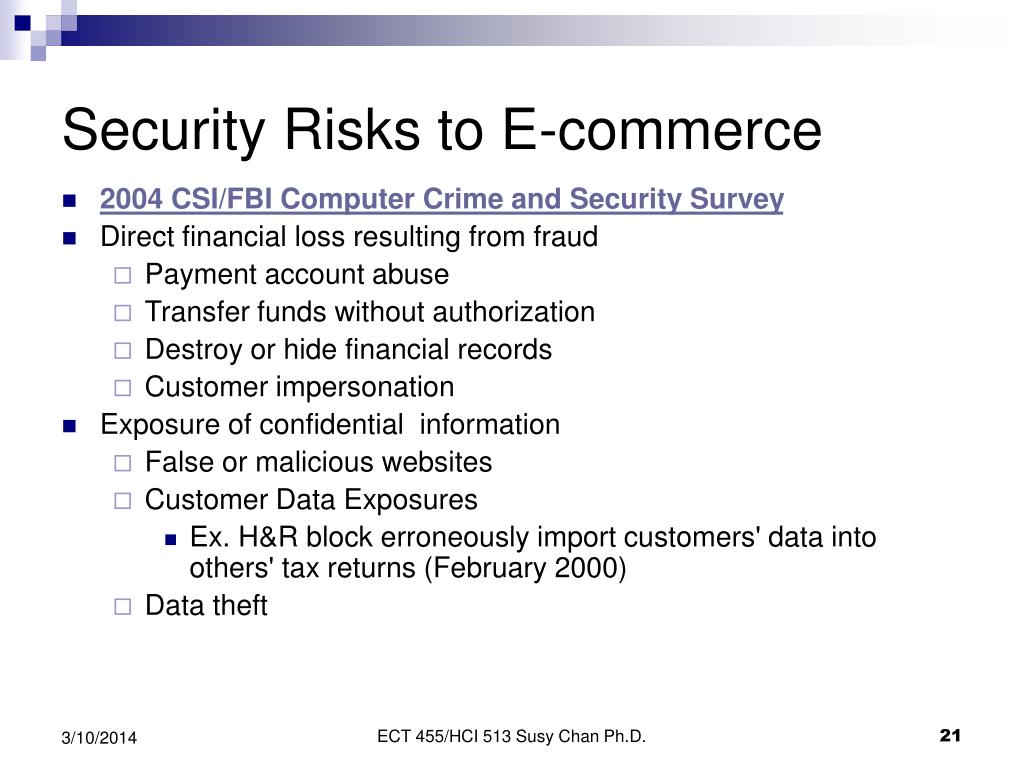 Security Risks to E-commerce

- 2004 CSI/FBI Computer Crime and Security Survey
- Direct financial loss resulting from fraud
  - Payment account abuse
  - Transfer funds without authorization
  - Destroy or hide financial records
  - Customer impersonation
- Exposure of confidential information
  - False or malicious websites
  - Customer Data Exposures
    - Ex. H&R block erroneously import customers' data into others' tax returns (February 2000)
  - Data theft

3/10/2014

ECT 455/HCI 513 Susy Chan Ph.D.

21